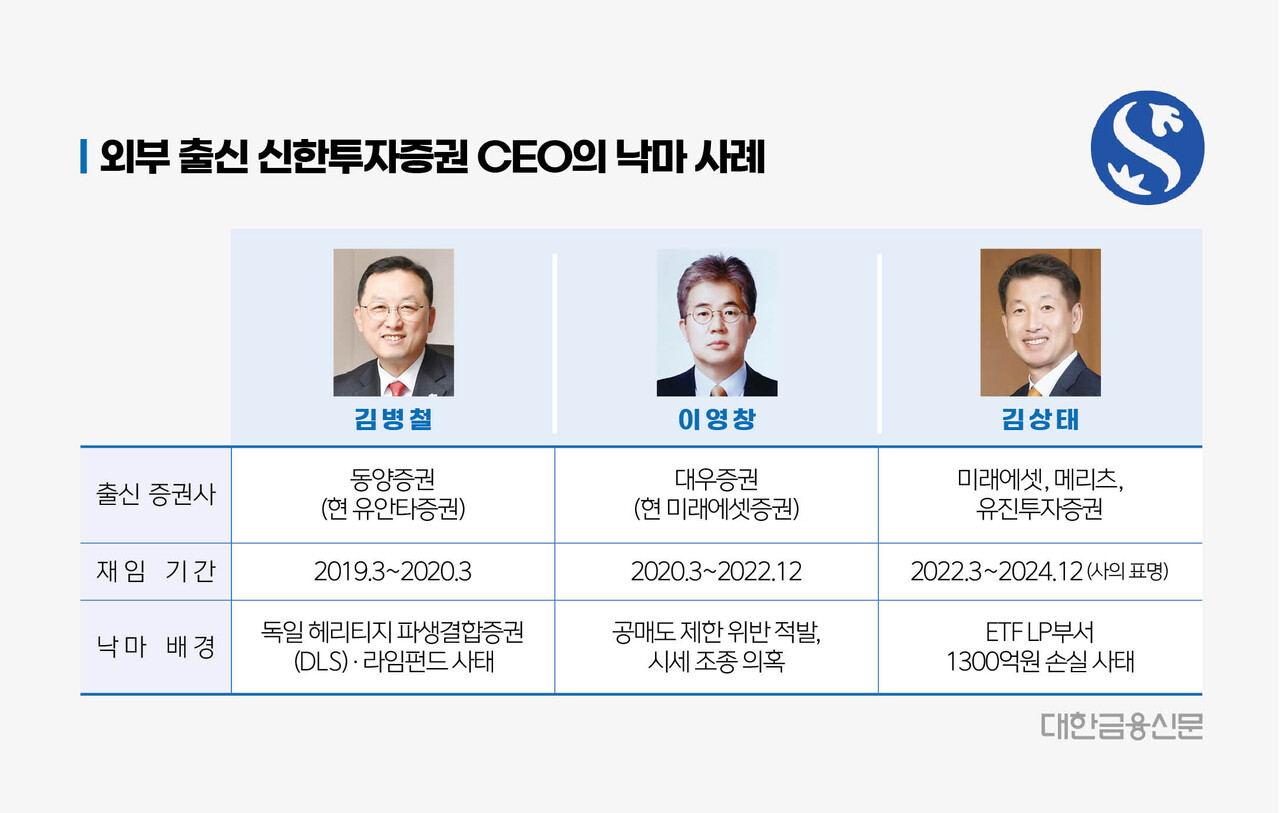 외부 출신 신한투자증권 CEO의 낙마 사례

| | 김병철 | 이영창 | 김상태 |
|---|---|---|---|
| 출신 증권사 | 동양증권 (현 유안타증권) | 대우증권 (현 미래에셋증권) | 미래에셋, 메리츠, 유진투자증권 |
| 재임 기간 | 2019.3~2020.3 | 2020.3~2022.12 | 2022.3~2024.12 (사의 표명) |
| 낙마 배경 | 독일 헤리티지 파생결합증권 (DLS)·라임펀드 사태 | 공매도 제한 위반 적발, 시세 조종 의혹 | ETF LP부서 1300억원 손실 사태 |

대한금융신문